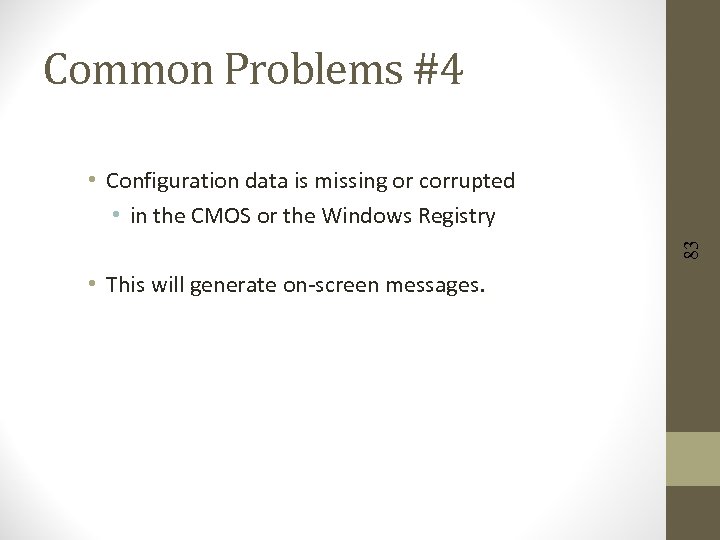 Common Problems #4

• Configuration data is missing or corrupted
  • in the CMOS or the Windows Registry

• This will generate on-screen messages.

83